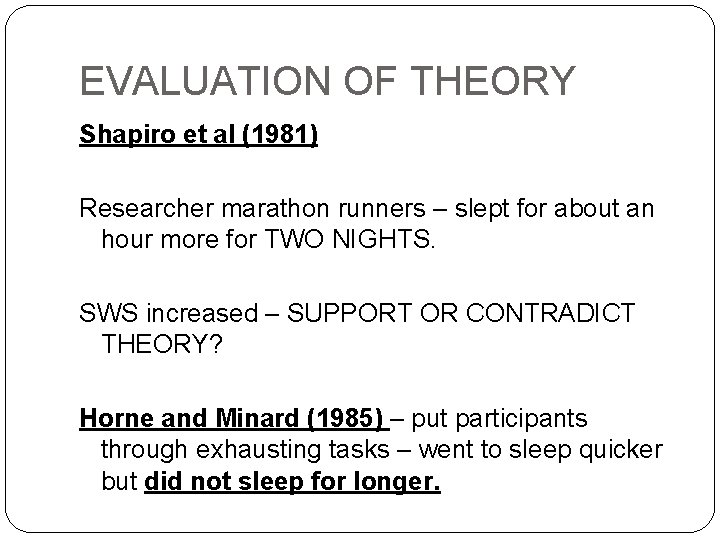 EVALUATION OF THEORY

Shapiro et al (1981)

Researcher marathon runners – slept for about an hour more for TWO NIGHTS.

SWS increased – SUPPORT OR CONTRADICT THEORY?

Horne and Minard (1985) – put participants through exhausting tasks – went to sleep quicker but did not sleep for longer.